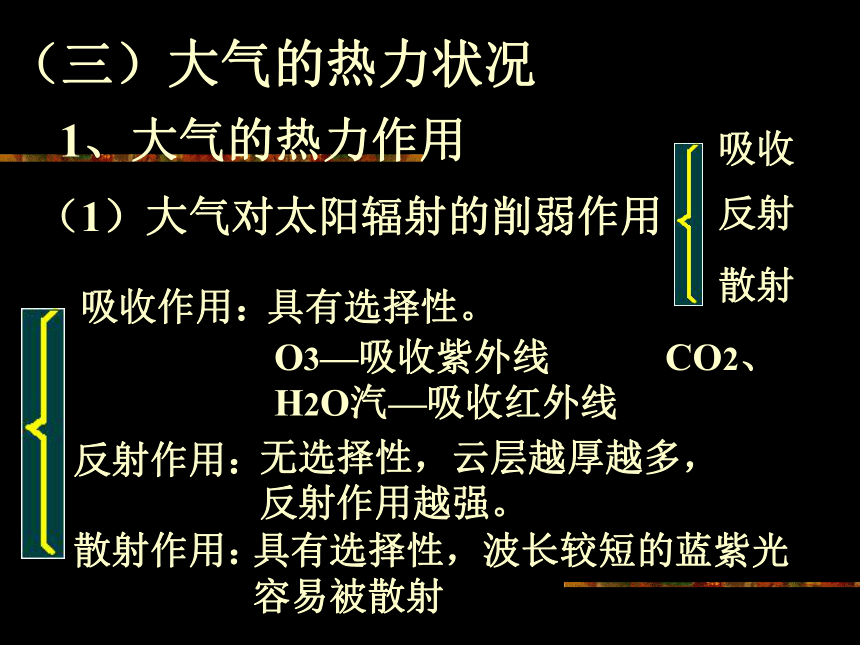 （三）大气的热力状况

1、大气的热力作用

（1）大气对太阳辐射的削弱作用

吸收
反射
散射

吸收作用：具有选择性。
$O_3$—吸收紫外线　　$CO_2$、$H_2O$汽—吸收红外线

反射作用：无选择性，云层越厚越多，反射作用越强。

散射作用：具有选择性，波长较短的蓝紫光容易被散射